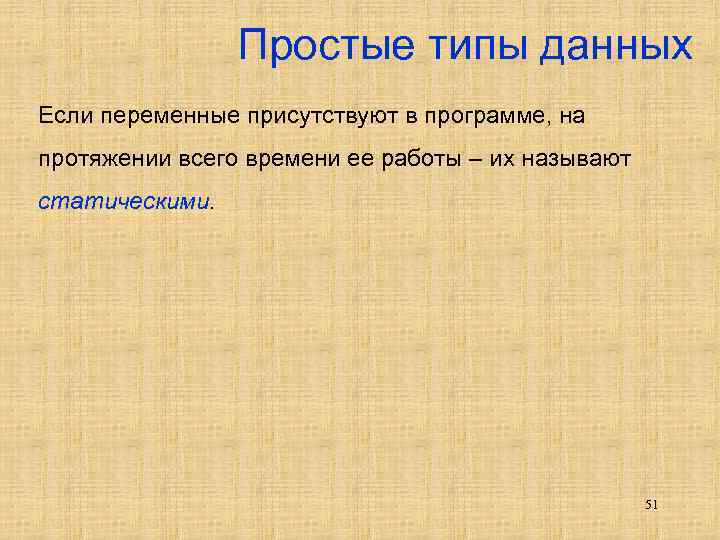 Простые типы данных

Если переменные присутствуют в программе, на протяжении всего времени ее работы – их называют статическими.

51